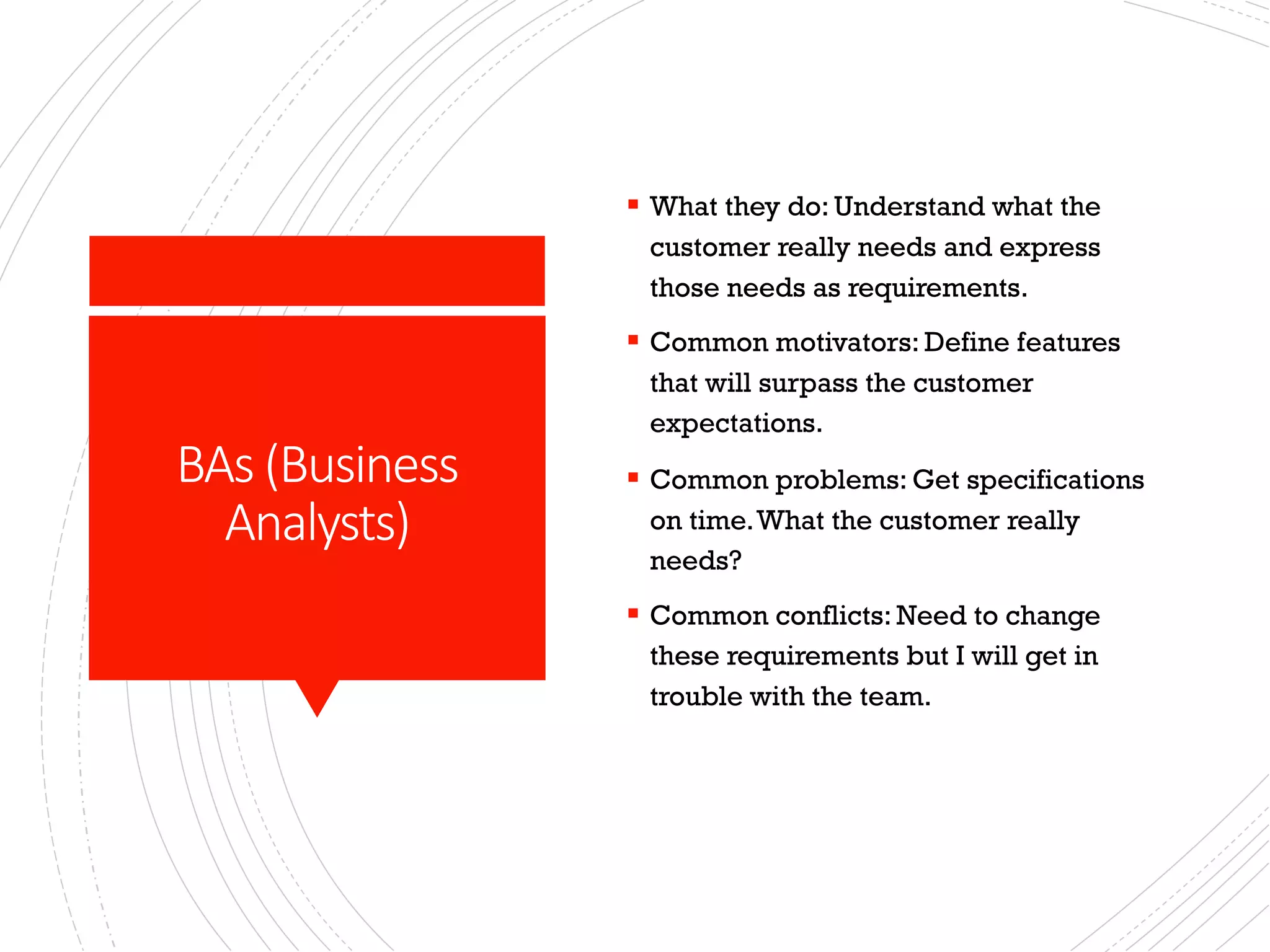 BAs (Business Analysts)

▪ What they do: Understand what the customer really needs and express those needs as requirements.

▪ Common motivators: Define features that will surpass the customer expectations.

▪ Common problems: Get specifications on time. What the customer really needs?

▪ Common conflicts: Need to change these requirements but I will get in trouble with the team.